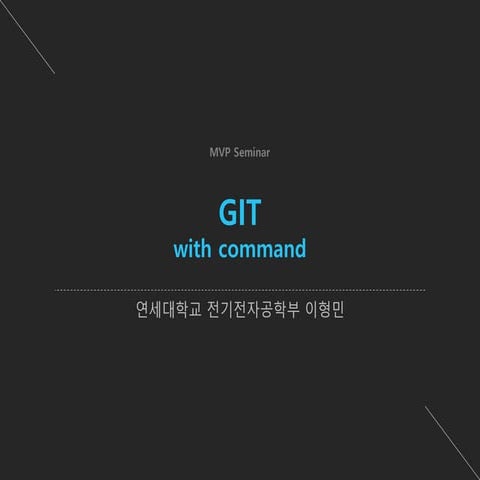 MVP Seminar

GIT
with command

연세대학교 전기전자공학부 이형민